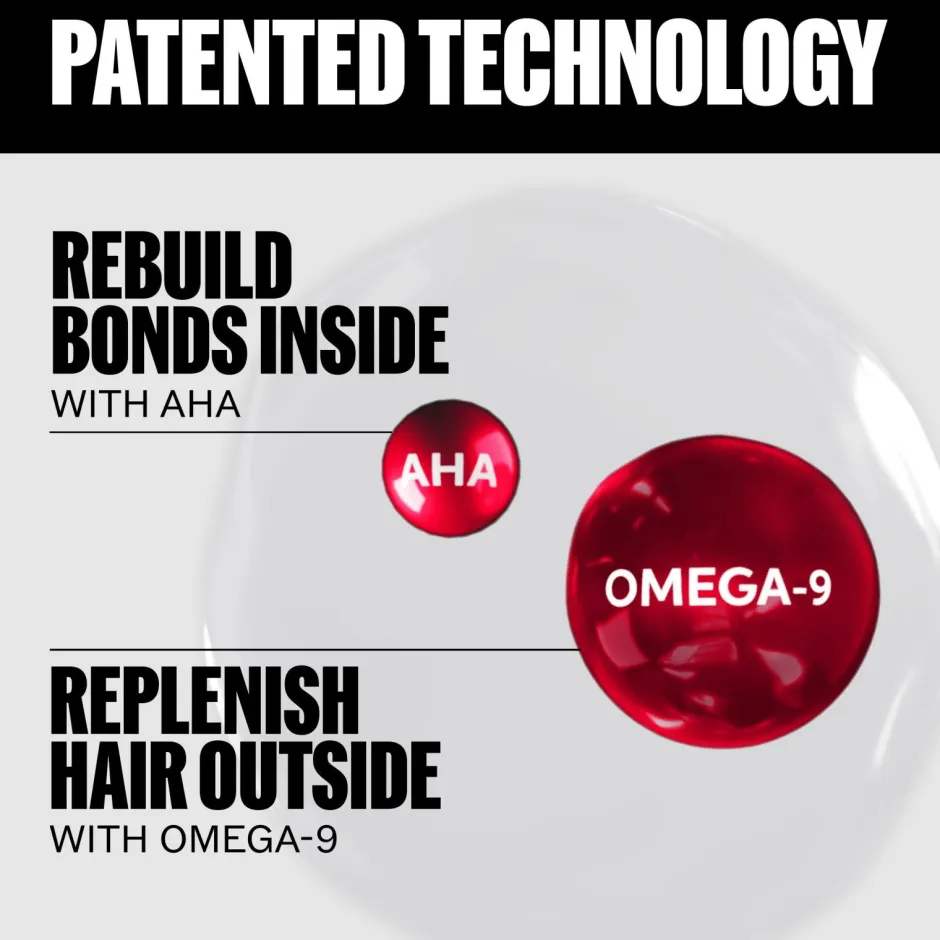 PATENTED TECHNOLOGY

REBUILD
BONDS INSIDE
WITH AHA

AHA

OMEGA-9

REPLENISH
HAIR OUTSIDE
WITH OMEGA-9